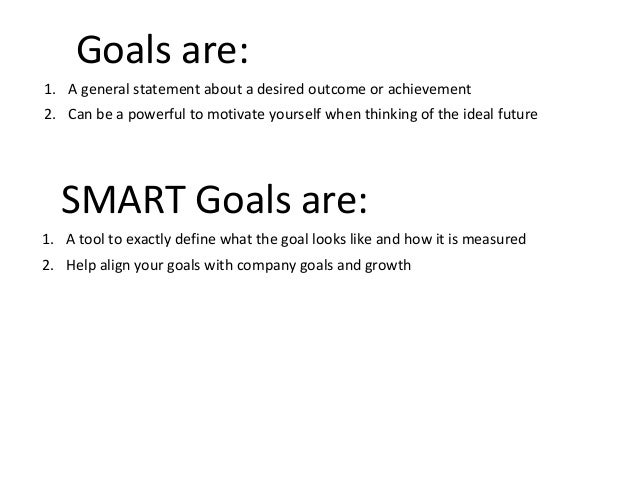 Goals are:

1. A general statement about a desired outcome or achievement
2. Can be a powerful to motivate yourself when thinking of the ideal future

SMART Goals are:

1. A tool to exactly define what the goal looks like and how it is measured
2. Help align your goals with company goals and growth